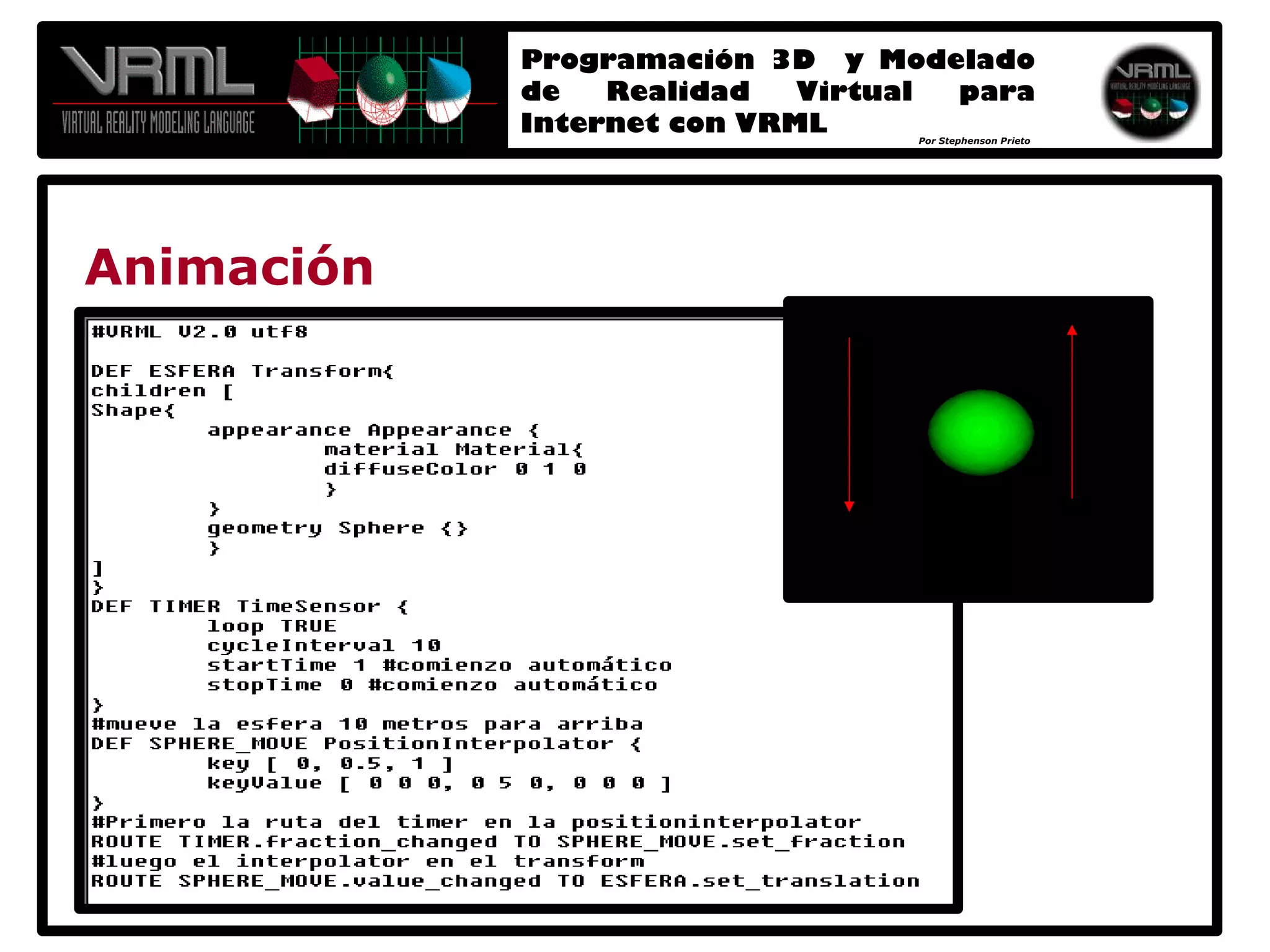 VRML
VIRTUAL REALITY MODELING LANGUAGE

Programación 3D y Modelado de Realidad Virtual para Internet con VRML

Por Stephenson Prieto

VRML
VIRTUAL REALITY MODELING LANGUAGE

Animación

#VRML V2.0 utf8

DEF ESFERA Transform{
children [
Shape{
        appearance Appearance {
                material Material{
                diffuseColor 0 1 0
                }
        }
        geometry Sphere {}
        }
]
}
DEF TIMER TimeSensor {
        loop TRUE
        cycleInterval 10
        startTime 1 #comienzo automático
        stopTime 0 #comienzo automático
}
#mueve la esfera 10 metros para arriba
DEF SPHERE_MOVE PositionInterpolator {
        key [ 0, 0.5, 1 ]
        keyValue [ 0 0 0, 0 5 0, 0 0 0 ]
}
#Primero la ruta del timer en la positioninterpolator
ROUTE TIMER.fraction_changed TO SPHERE_MOVE.set_fraction
#luego el interpolator en el transform
ROUTE SPHERE_MOVE.value_changed TO ESFERA.set_translation